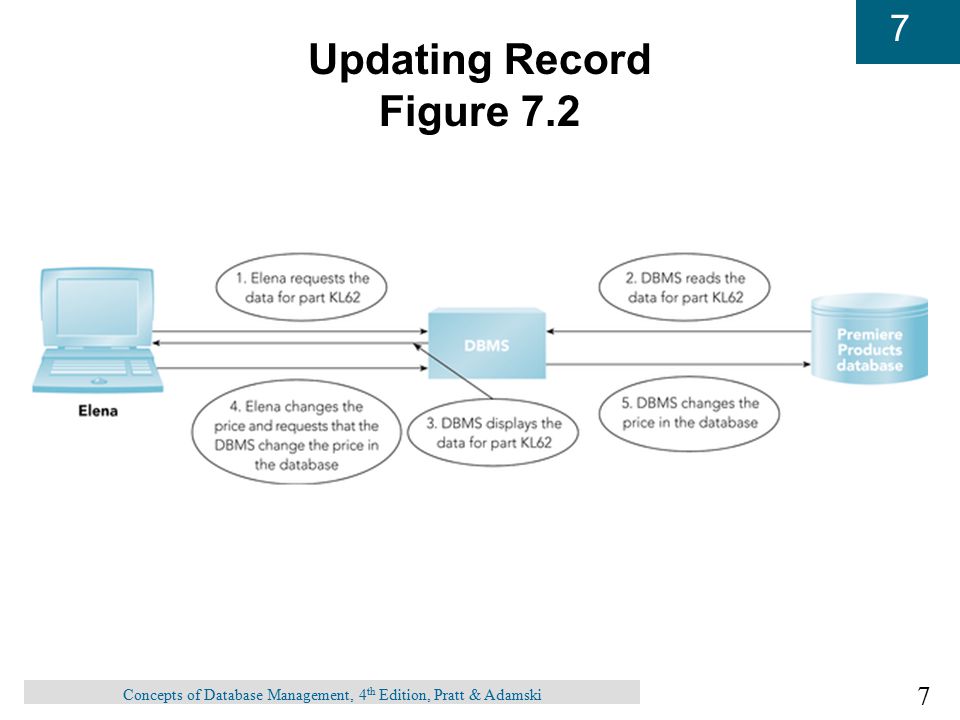 7

Updating Record
Figure 7.2

1. Elena requests the data for part KL62

2. DBMS reads the data for part KL62

DBMS

Premiere Products database

Elena

4. Elena changes the price and requests that the DBMS change the price in the database

3. DBMS displays the data for part KL62

5. DBMS changes the price in the database

Concepts of Database Management, 4$^{th}$ Edition, Pratt & Adamski

7